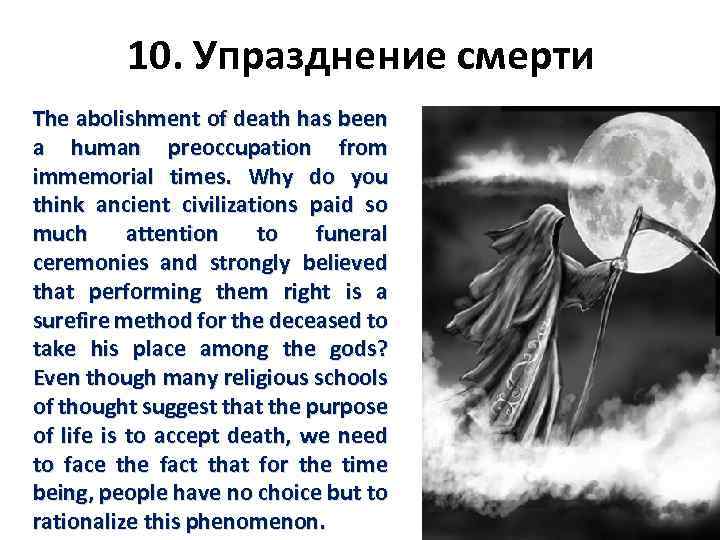 10. Упразднение смерти

The abolishment of death has been a human preoccupation from immemorial times. Why do you think ancient civilizations paid so much attention to funeral ceremonies and strongly believed that performing them right is a surefire method for the deceased to take his place among the gods? Even though many religious schools of thought suggest that the purpose of life is to accept death, we need to face the fact that for the time being, people have no choice but to rationalize this phenomenon.